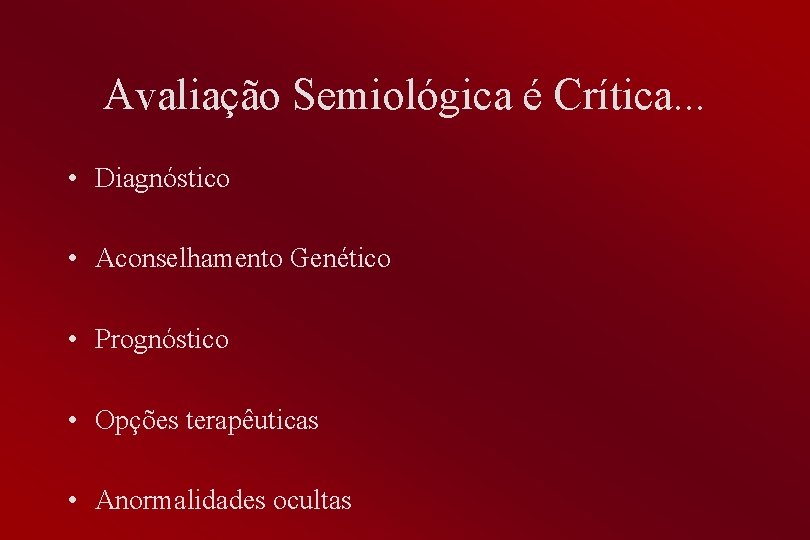 Avaliação Semiológica é Crítica...

• Diagnóstico

• Aconselhamento Genético

• Prognóstico

• Opções terapêuticas

• Anormalidades ocultas